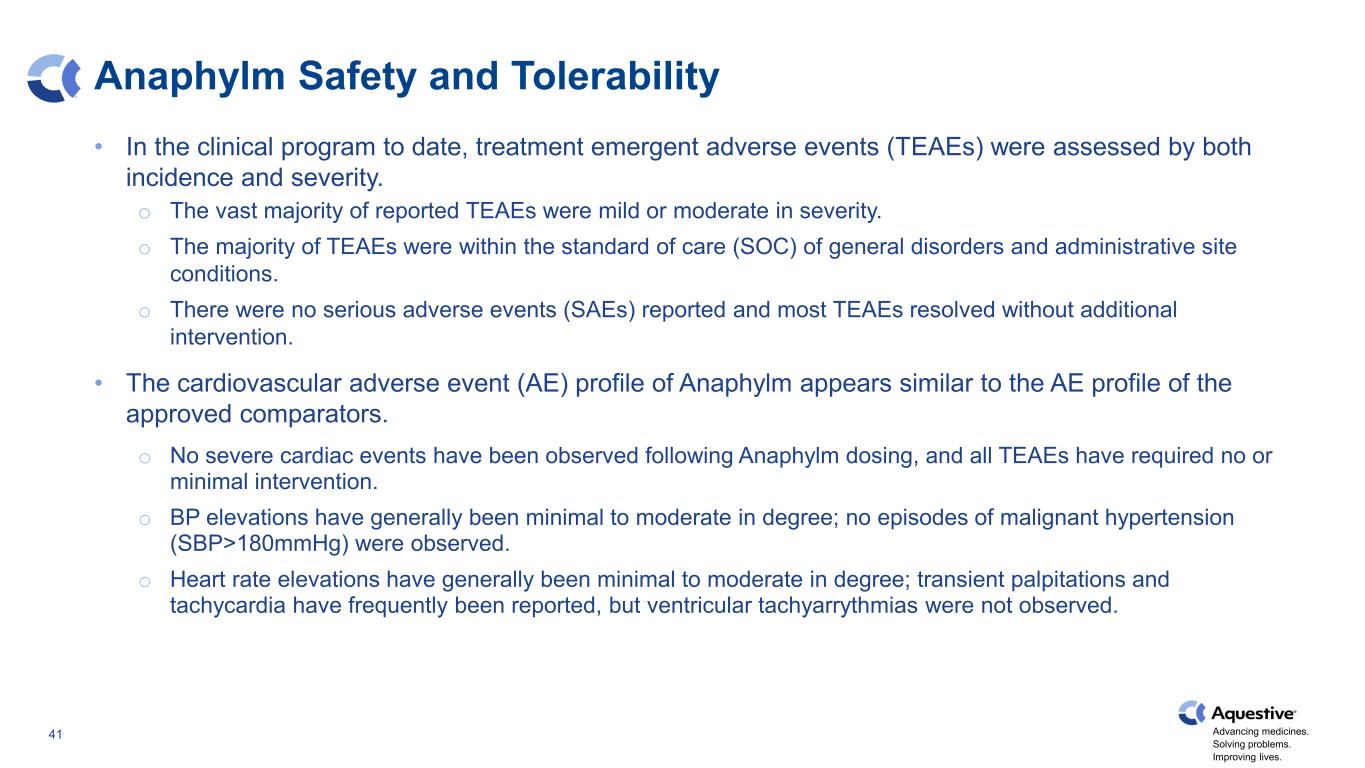 Anaphylm Safety and Tolerability

• In the clinical program to date, treatment emergent adverse events (TEAEs) were assessed by both incidence and severity.

o The vast majority of reported TEAEs were mild or moderate in severity.

o The majority of TEAEs were within the standard of care (SOC) of general disorders and administrative site conditions.

o There were no serious adverse events (SAEs) reported and most TEAEs resolved without additional intervention.

• The cardiovascular adverse event (AE) profile of Anaphylm appears similar to the AE profile of the approved comparators.

o No severe cardiac events have been observed following Anaphylm dosing, and all TEAEs have required no or minimal intervention.

o BP elevations have generally been minimal to moderate in degree; no episodes of malignant hypertension (SBP>180mmHg) were observed.

o Heart rate elevations have generally been minimal to moderate in degree; transient palpitations and tachycardia have frequently been reported, but ventricular tachyarrythmias were not observed.

41

Aquestive®
Advancing medicines.
Solving problems.
Improving lives.